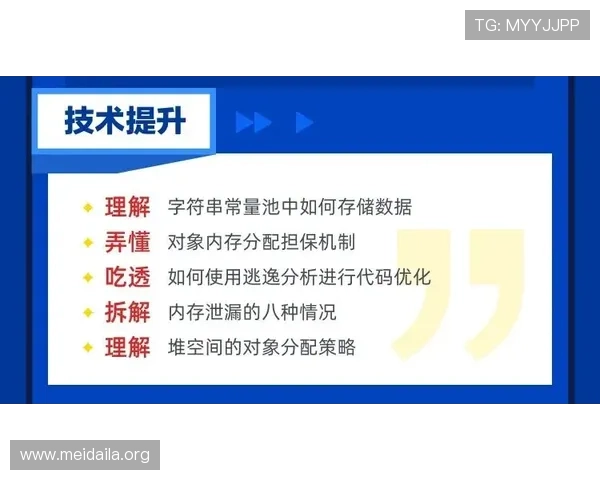 TG: MYYJJPP

技术提升

理解 字符串常量池中如何存储数据

弄懂 对象内存分配担保机制

吃透 如何使用逃逸分析进行代码优化

拆解 内存泄漏的八种情况

理解 堆空间的对象分配策略

www.meidaila.org